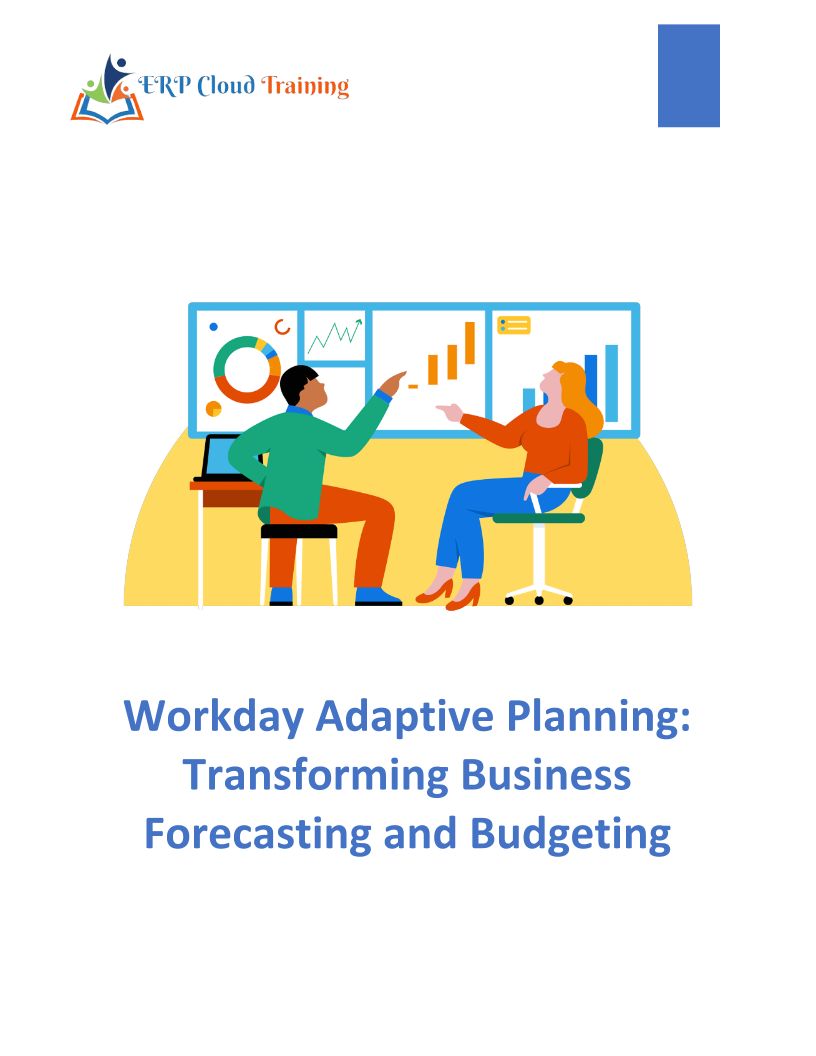 ERP Cloud Training

Workday Adaptive Planning: Transforming Business Forecasting and Budgeting